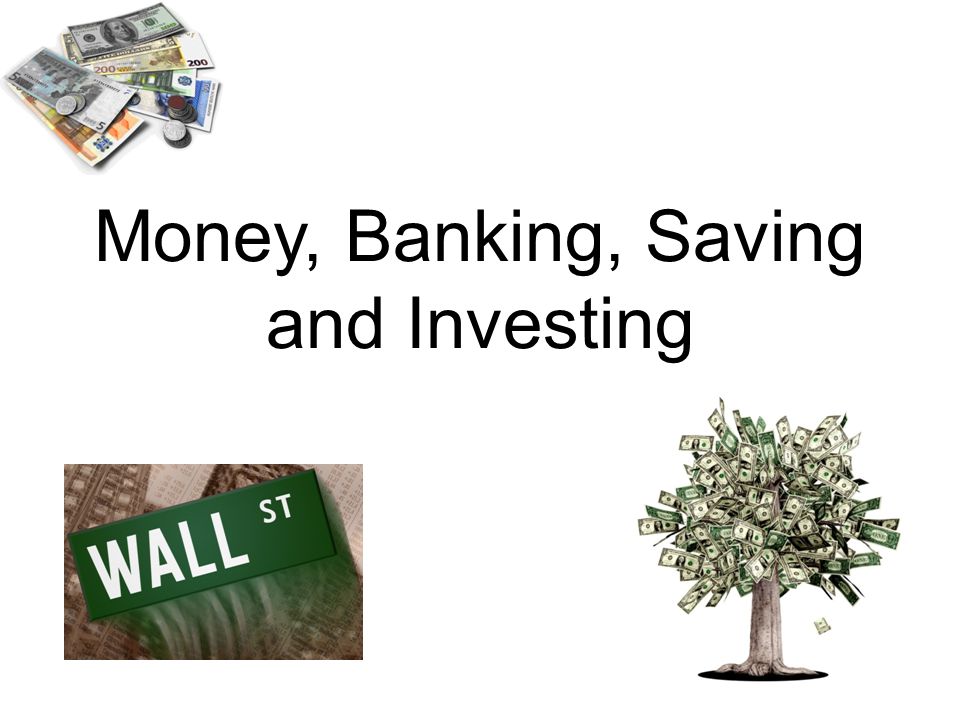 Money, Banking, Saving and Investing

WALL ST